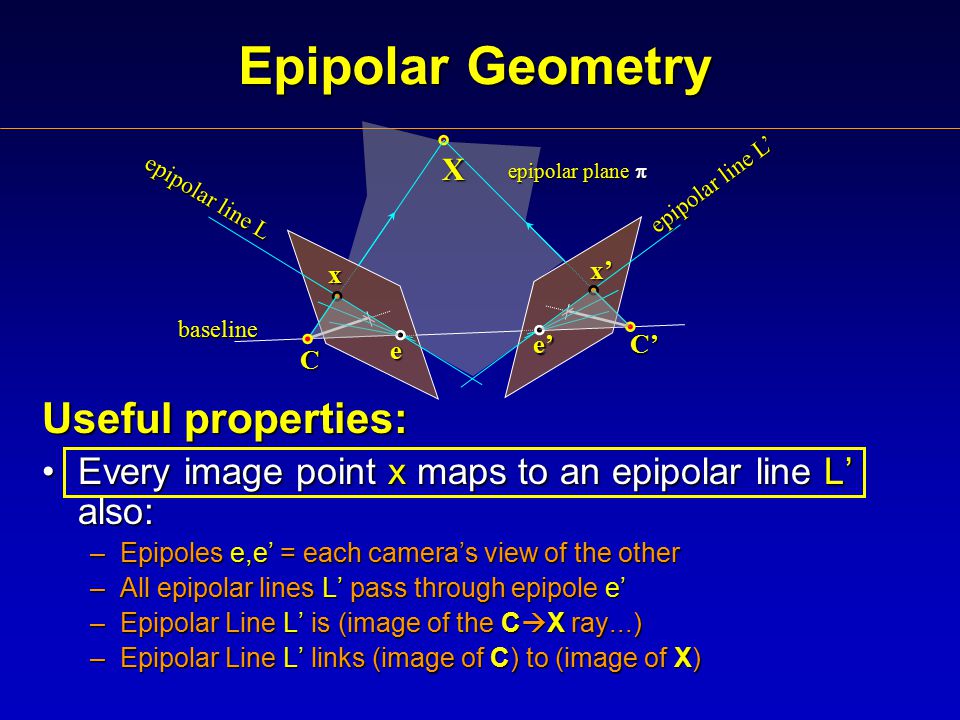 Epipolar Geometry

epipolar line L

X

epipolar plane $\pi$

epipolar line L'

x

x'

baseline

C

e

e'

C'

Useful properties:

• Every image point x maps to an epipolar line L' also:

– Epipoles e,e' = each camera's view of the other

– All epipolar lines L' pass through epipole e'

– Epipolar Line L' is (image of the C→X ray...)

– Epipolar Line L' links (image of C) to (image of X)